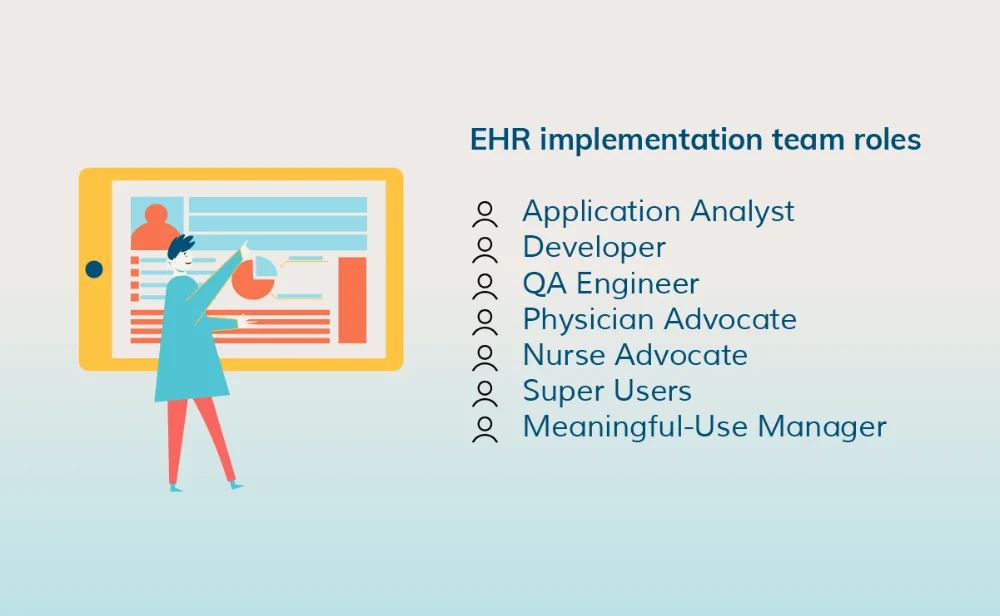 EHR implementation team roles

Application Analyst
Developer
QA Engineer
Physician Advocate
Nurse Advocate
Super Users
Meaningful-Use Manager